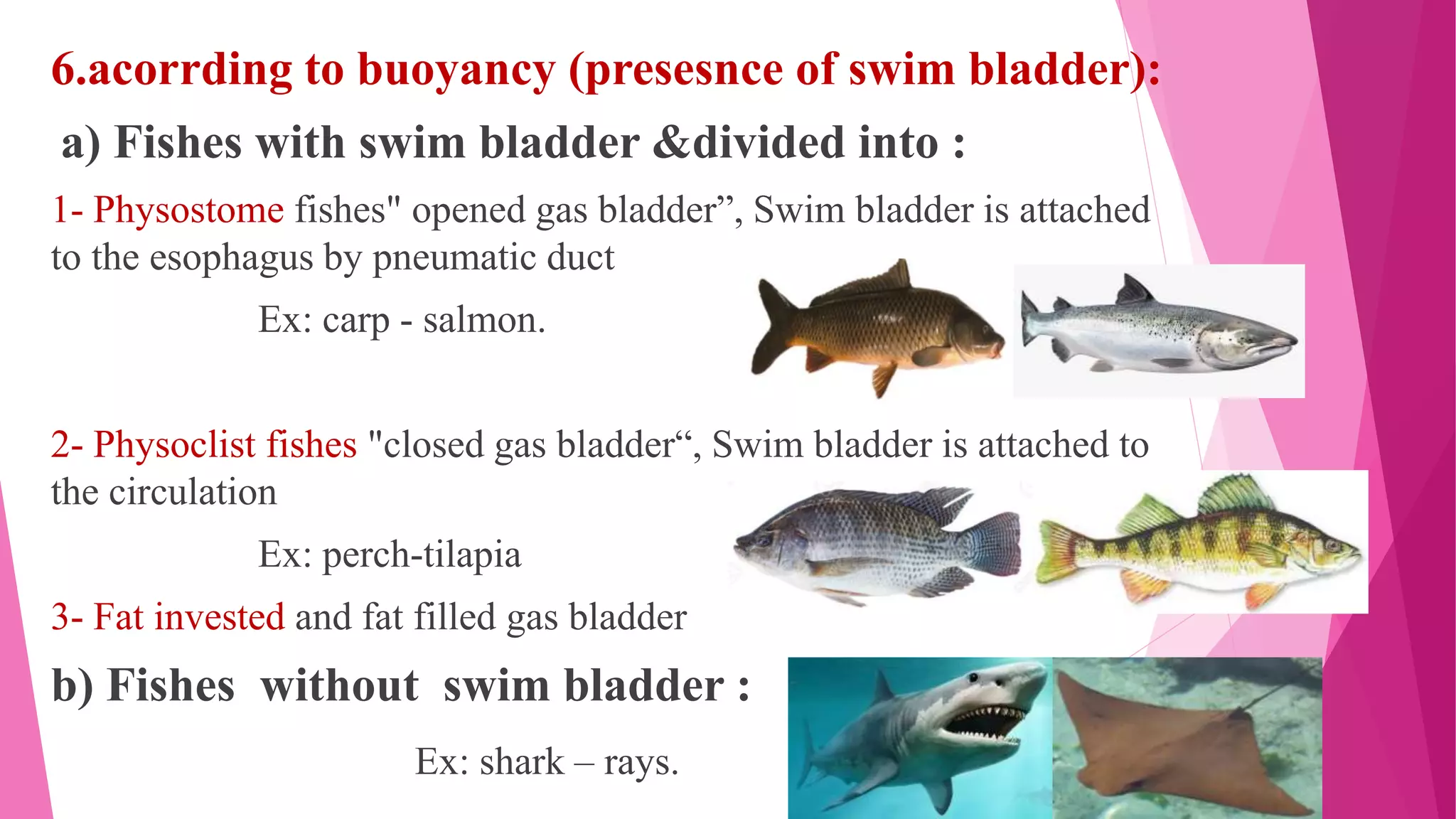 6.acorrding to buoyancy (presesnce of swim bladder):

a) Fishes with swim bladder &divided into :

1- Physostome fishes" opened gas bladder”, Swim bladder is attached to the esophagus by pneumatic duct

Ex: carp - salmon.

2- Physoclist fishes "closed gas bladder“, Swim bladder is attached to the circulation

Ex: perch-tilapia

3- Fat invested and fat filled gas bladder

b) Fishes without swim bladder :

Ex: shark – rays.